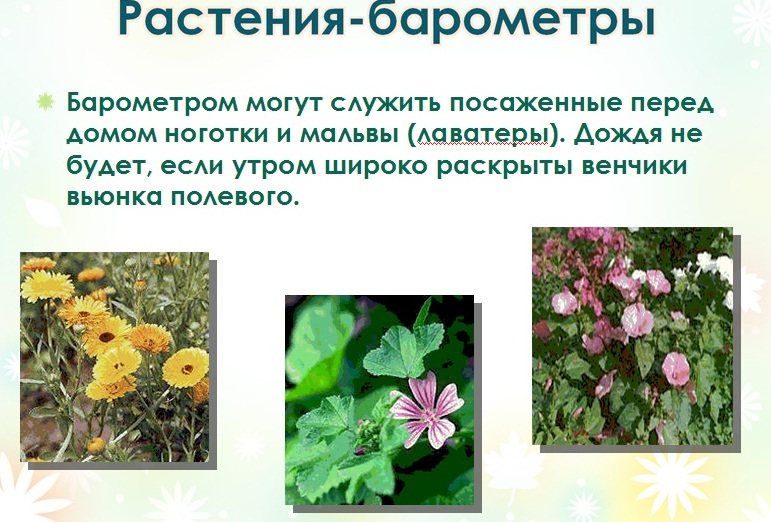 Растения-барометры

Барометром могут служить посаженные перед домом ноготки и мальвы (лаватеры). Дождя не будет, если утром широко раскрыты венчики вьюнка полевого.